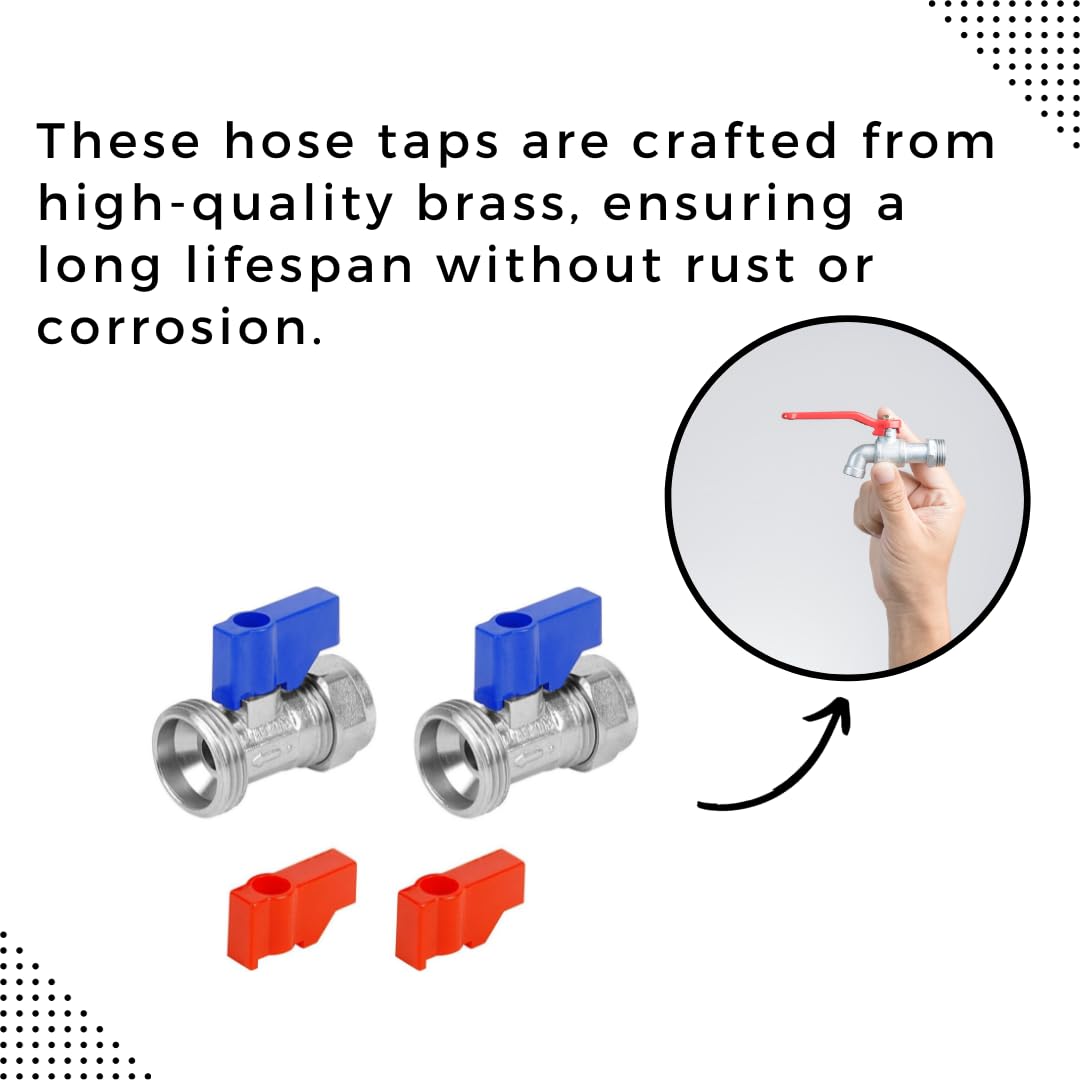 These hose taps are crafted from high-quality brass, ensuring a long lifespan without rust or corrosion.